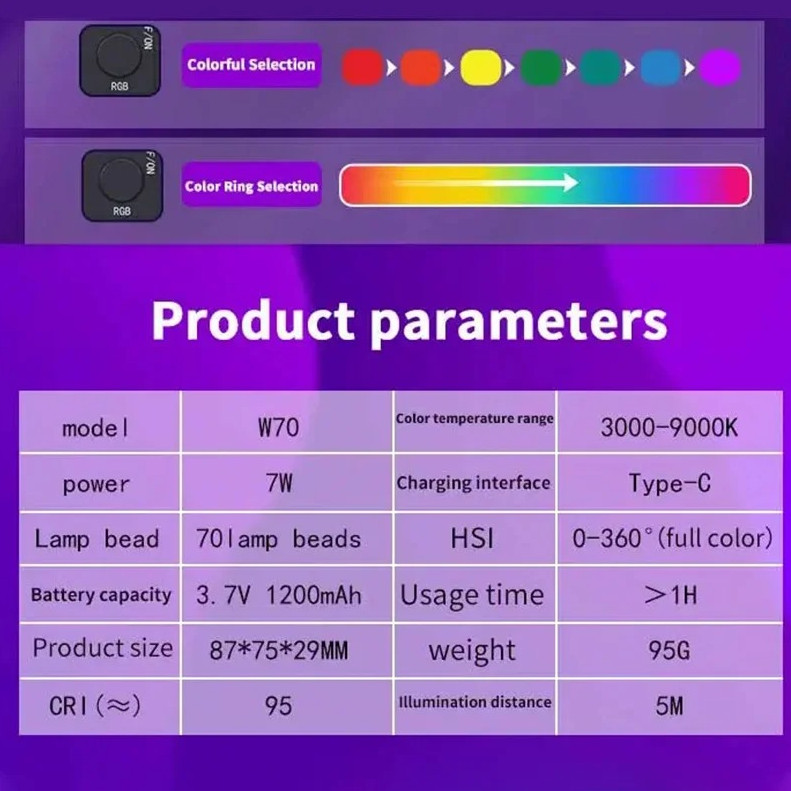 F/ON
RGB
Colorful Selection

F/ON
RGB
Color Ring Selection

Product parameters

| model | W70 | Color temperature range | 3000-9000K |
|---|---|---|---|
| power | 7W | Charging interface | Type-C |
| Lamp bead | 70lamp beads | HSI | 0-360°(full color) |
| Battery capacity | 3.7V 1200mAh | Usage time | >1H |
| Product size | 87*75*29MM | weight | 95G |
| CRI(≈) | 95 | Illumination distance | 5M |